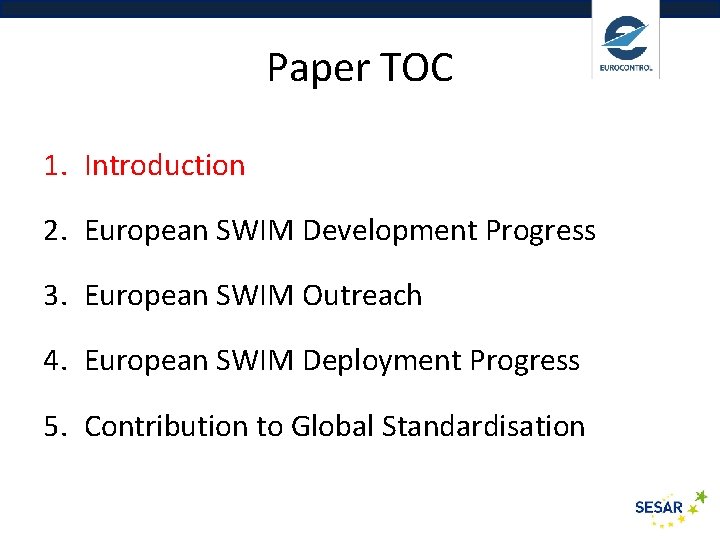 EUROCONTROL

Paper TOC

1. Introduction

2. European SWIM Development Progress

3. European SWIM Outreach

4. European SWIM Deployment Progress

5. Contribution to Global Standardisation

SESAR